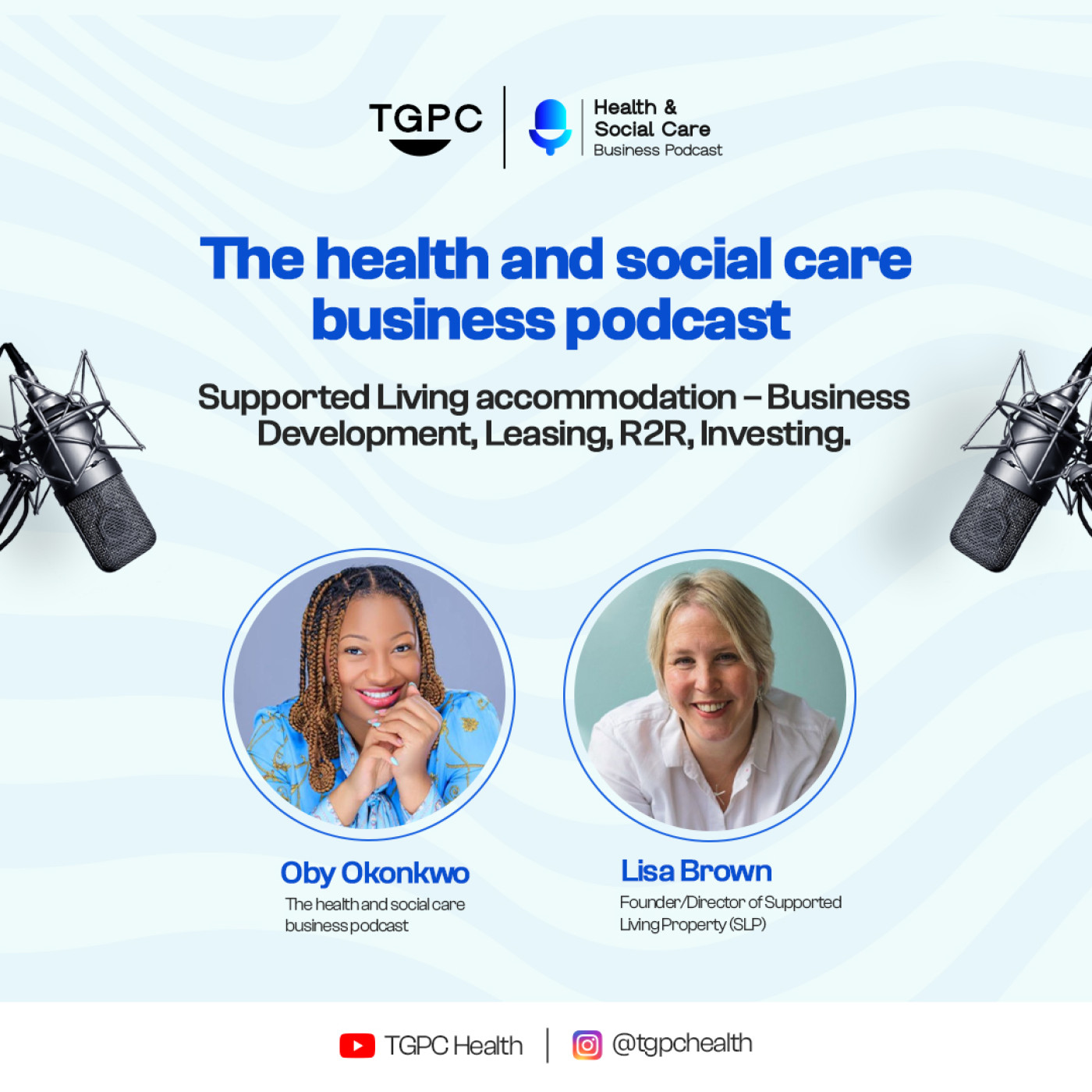 TGPC

Health & Social Care Business Podcast

The health and social care business podcast

Supported Living accommodation – Business Development, Leasing, R2R, Investing.

Oby Okonkwo
The health and social care business podcast

Lisa Brown
Founder/Director of Supported Living Property (SLP)

TGPC Health | @tgpchealth